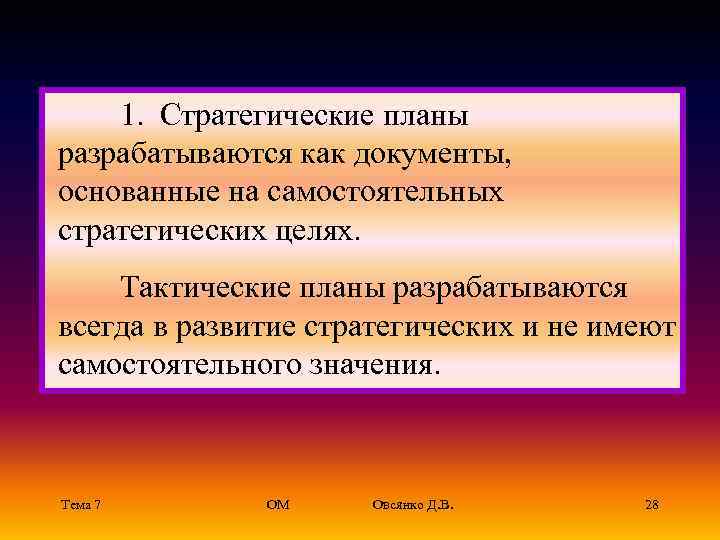 1. Стратегические планы разрабатываются как документы, основанные на самостоятельных стратегических целях.

Тактические планы разрабатываются всегда в развитие стратегических и не имеют самостоятельного значения.

Тема 7

ОМ

Овсянко Д.В.

28